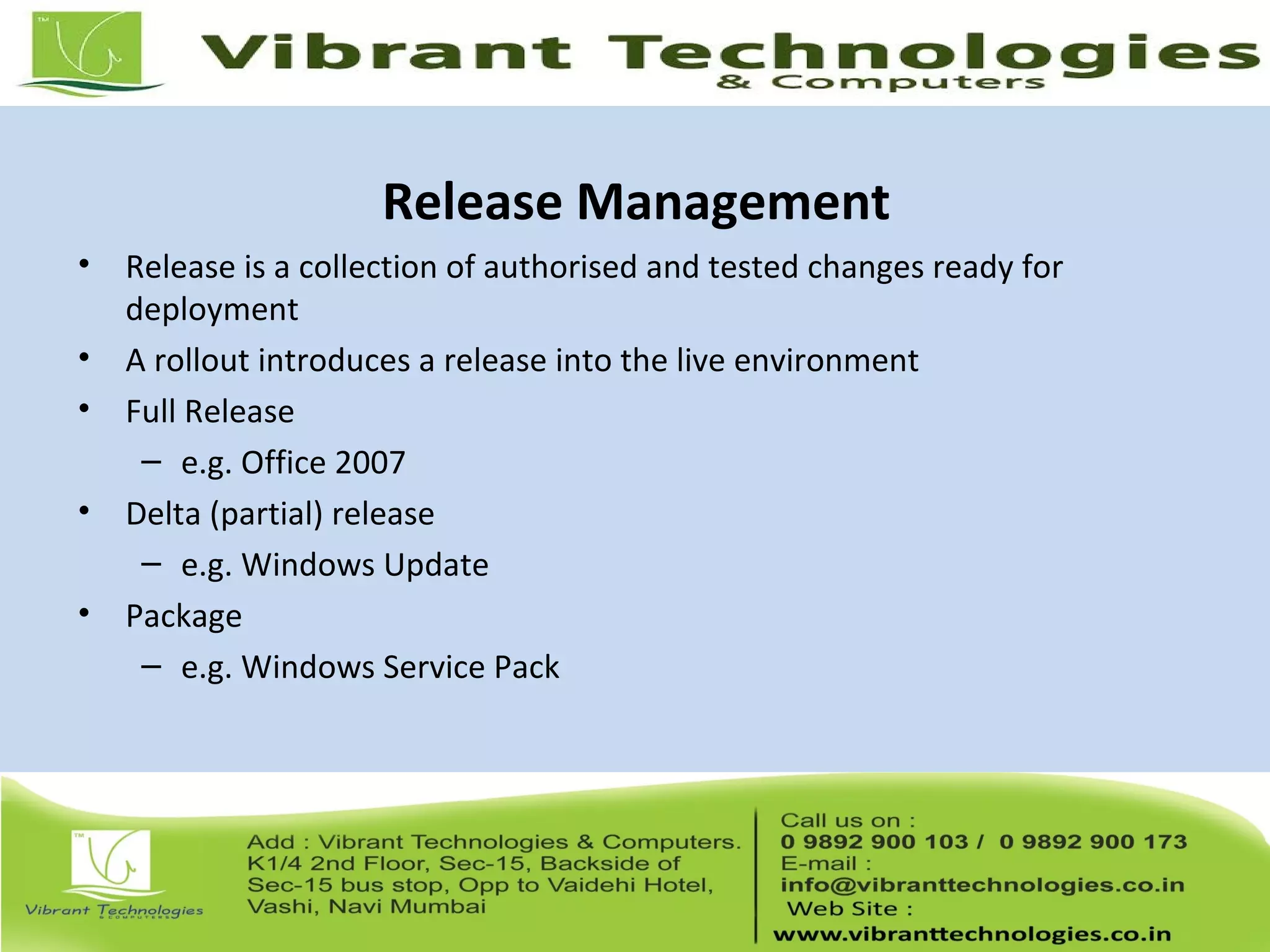 TM

Vibrant Technologies
& Computers

Release Management

• Release is a collection of authorised and tested changes ready for deployment
• A rollout introduces a release into the live environment
• Full Release
 – e.g. Office 2007
• Delta (partial) release
 – e.g. Windows Update
• Package
 – e.g. Windows Service Pack

TM

Vibrant Technologies
& COMPUTERS

Add : Vibrant Technologies & Computers. K1/4 2nd Floor, Sec-15, Backside of Sec-15 bus stop, Opp to Vaidehi Hotel, Vashi, Navi Mumbai

Call us on :
0 9892 900 103 / 0 9892 900 173
E-mail :
info@vibranttechnologies.co.in
Web Site :
www.vibranttechnologies.co.in